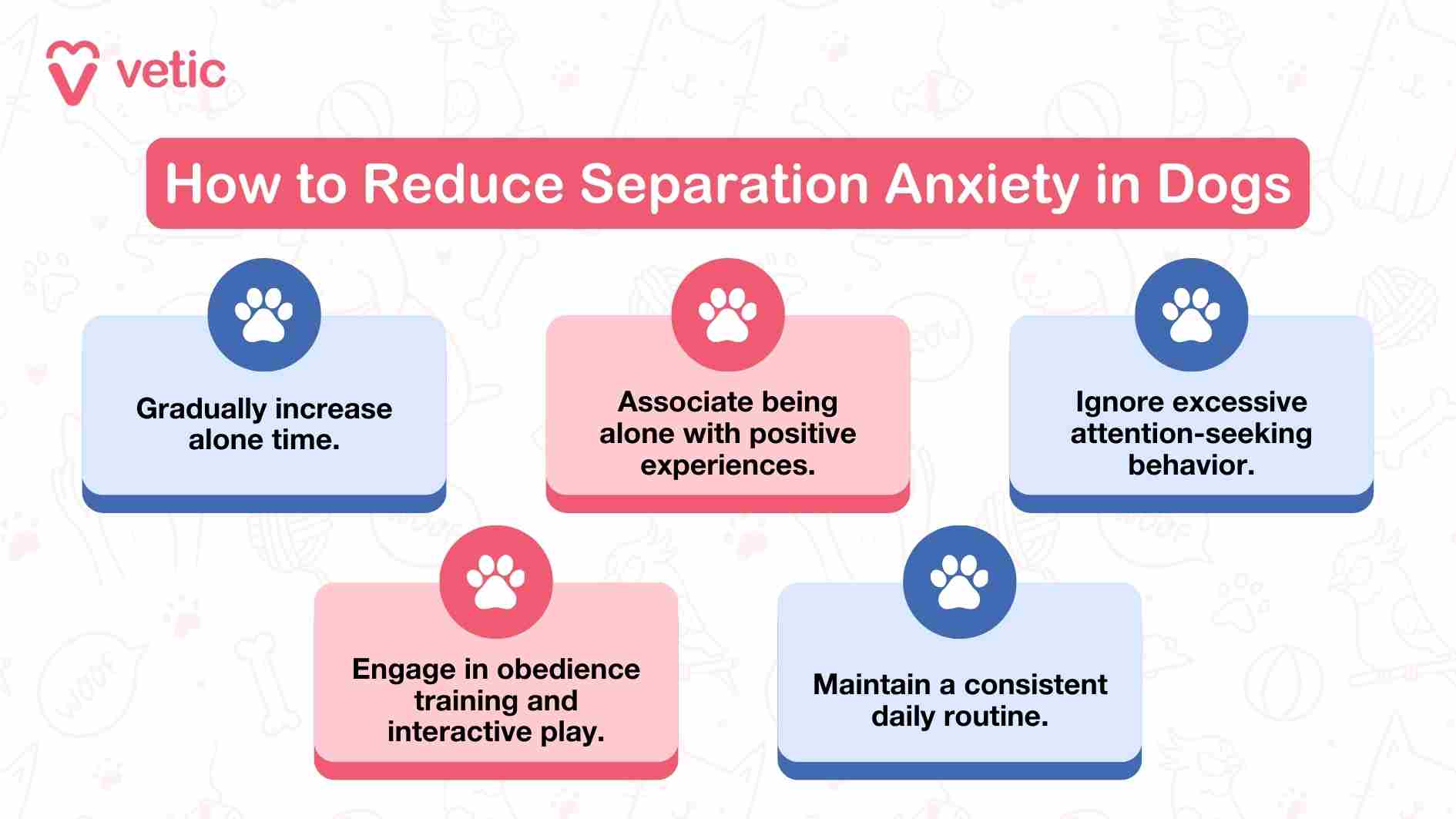 vetic

How to Reduce Separation Anxiety in Dogs

Gradually increase alone time.

Associate being alone with positive experiences.

Ignore excessive attention-seeking behavior.

Engage in obedience training and interactive play.

Maintain a consistent daily routine.